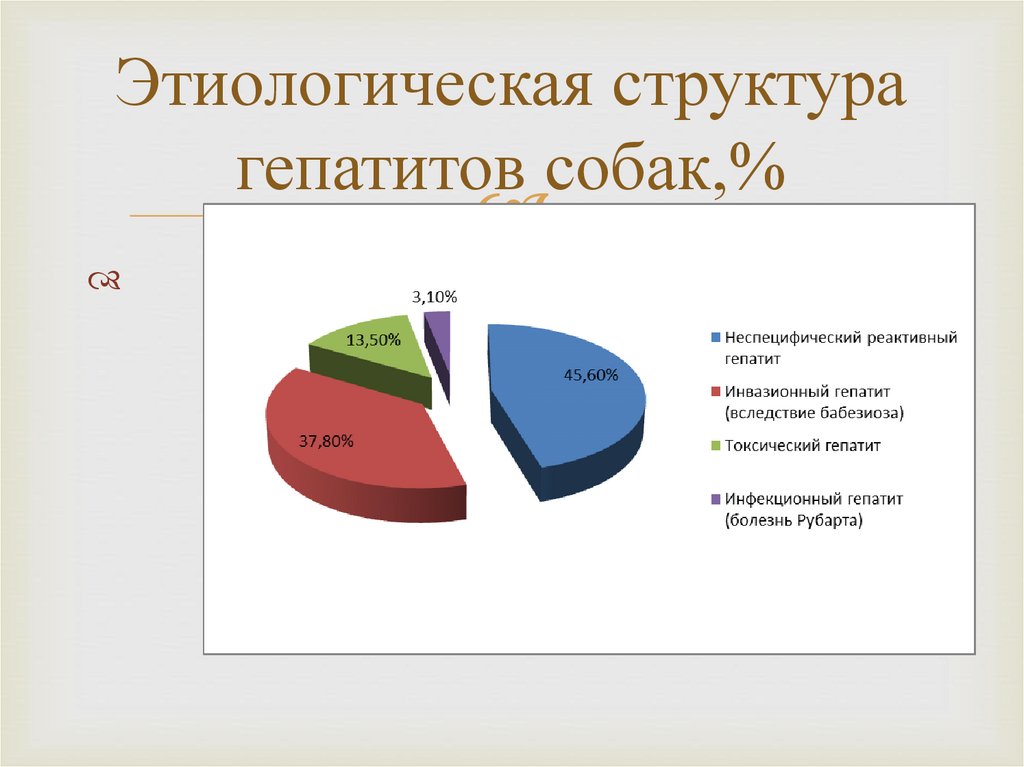 Этиологическая структура гепатитов собак,%

3,10%

13,50%

45,60%

37,80%

Неспецифический реактивный гепатит

Инвазионный гепатит (вследствие бабезиоза)

Токсический гепатит

Инфекционный гепатит (болезнь Рубарта)